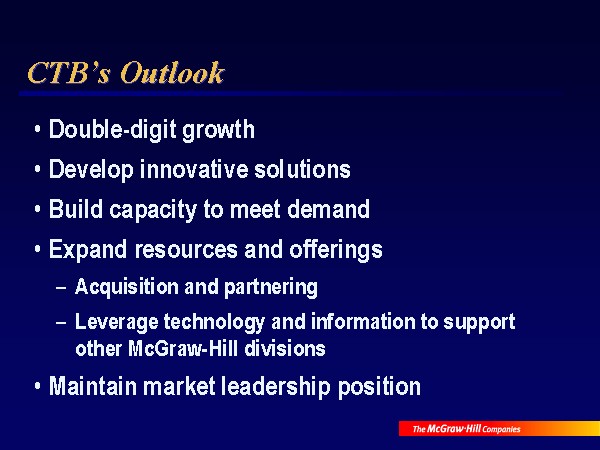 CTB's Outlook

• Double-digit growth
• Develop innovative solutions
• Build capacity to meet demand
• Expand resources and offerings
– Acquisition and partnering
– Leverage technology and information to support other McGraw-Hill divisions
• Maintain market leadership position

The McGraw-Hill Companies